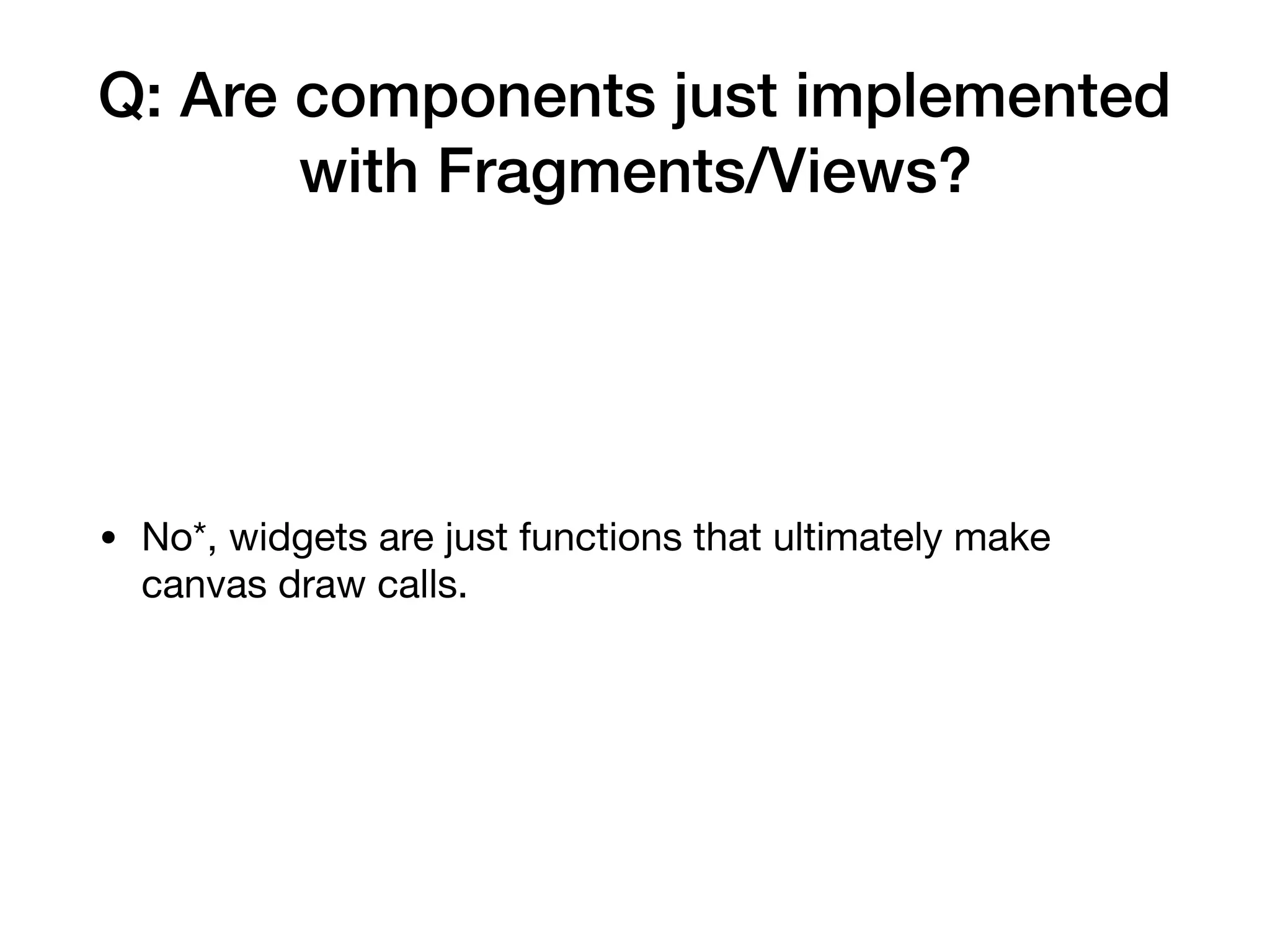 Q: Are components just implemented with Fragments/Views?

• No*, widgets are just functions that ultimately make canvas draw calls.